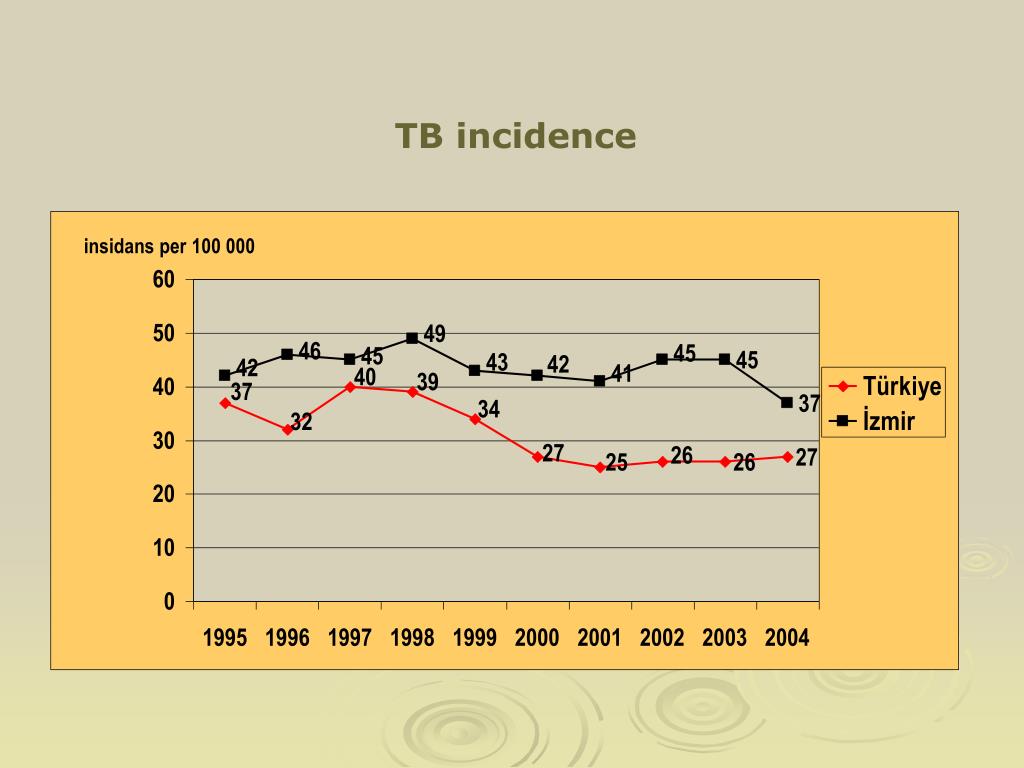 TB incidence

insidans per 100 000

60
50
40
30
20
10
0

42 46 45 49 43 42 41 45 45 37
37 32 40 39 34 27 25 26 26 27

1995 1996 1997 1998 1999 2000 2001 2002 2003 2004

Türkiye
İzmir